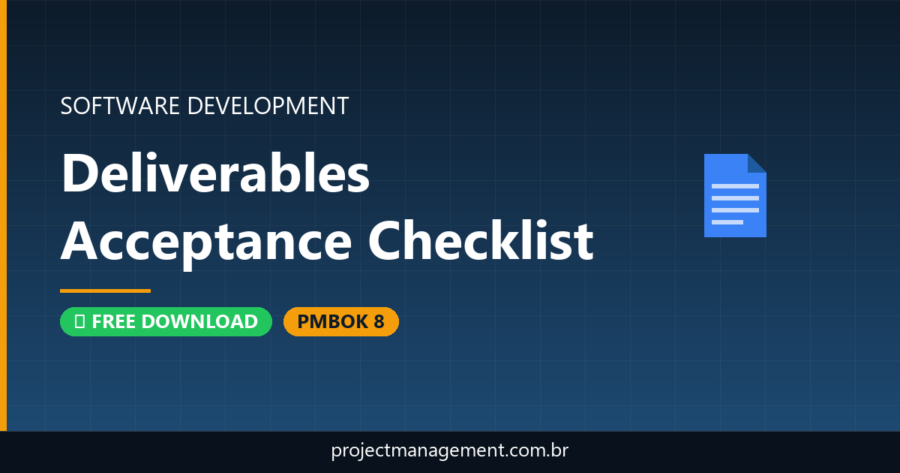 SOFTWARE DEVELOPMENT

Deliverables Acceptance Checklist

FREE DOWNLOAD

PMBOK 8

projectmanagement.com.br